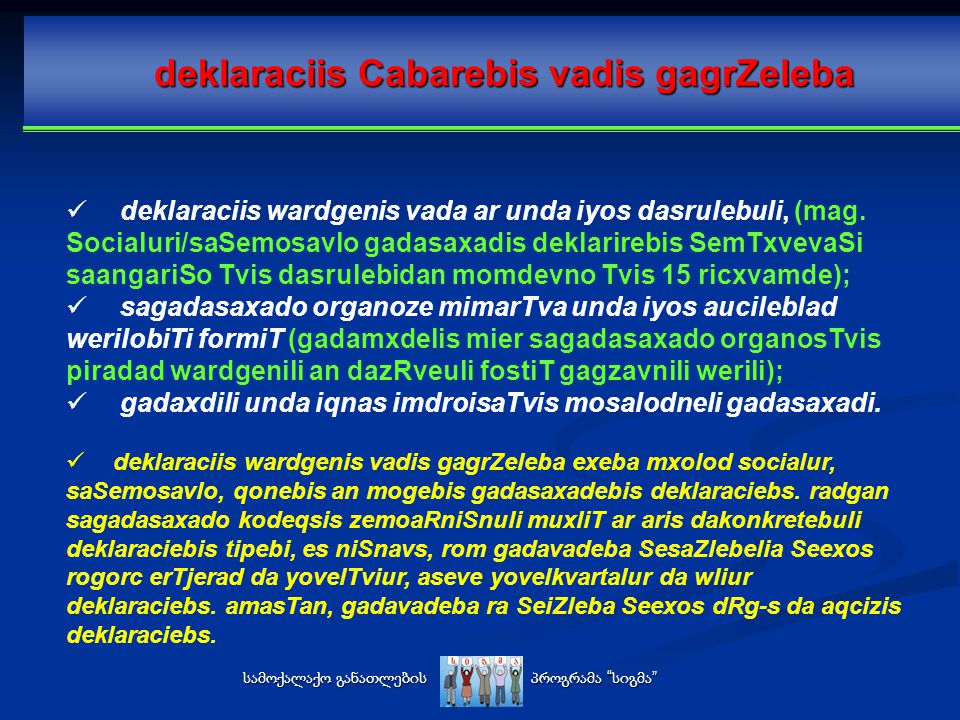 deklaraciis Cabarebis vadis gagrZeleba

✓ deklaraciis wardgenis vada ar unda iyos dasrulebuli, (mag. Socialuri/saSemosavlo gadasaxadis deklarirebis SemTxvevaSi saangariSo Tvis dasrulebidan momdevno Tvis 15 ricxvamde);
✓ sagadasaxado organoze mimarTva unda iyos aucileblad werilobiTi formiT (gadamxdelis mier sagadasaxado organosTvis piradad wardgenili an dazRveuli fostiT gagzavnili werili);
✓ gadaxdili unda iqnas imdroisaTvis mosalodneli gadasaxadi.

✓ deklaraciis wardgenis vadis gagrZeleba exeba mxolod socialur, saSemosavlo, qonebis an mogebis gadasaxadebis deklaraciebs. radgan sagadasaxado kodeqsis zemoaRniSnuli muxliT ar aris dakonkretebuli deklaraciebis tipebi, es niSnavs, rom gadavadeba SesaZlebelia Seexos rogorc erTjerad da yovelTviur, aseve yovelkvartalur da wliur deklaraciebs. amasTan, gadavadeba ra SeiZleba Seexos dRg-s da aqcizis deklaraciebs.

სამოქალაქო განათლების პროგრამა "სიგმა"